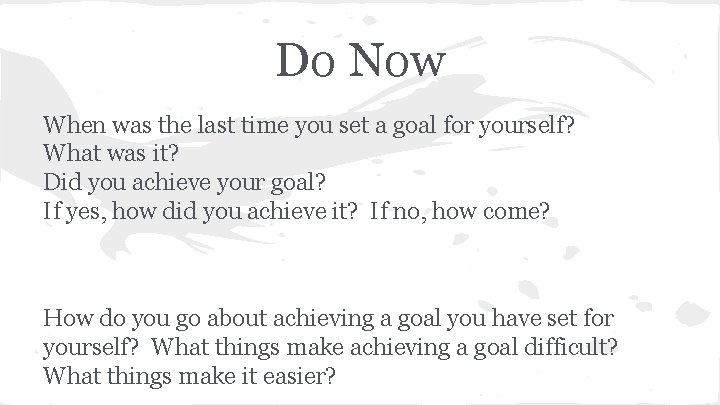 Do Now

When was the last time you set a goal for yourself?
What was it?
Did you achieve your goal?
If yes, how did you achieve it? If no, how come?

How do you go about achieving a goal you have set for yourself? What things make achieving a goal difficult? What things make it easier?